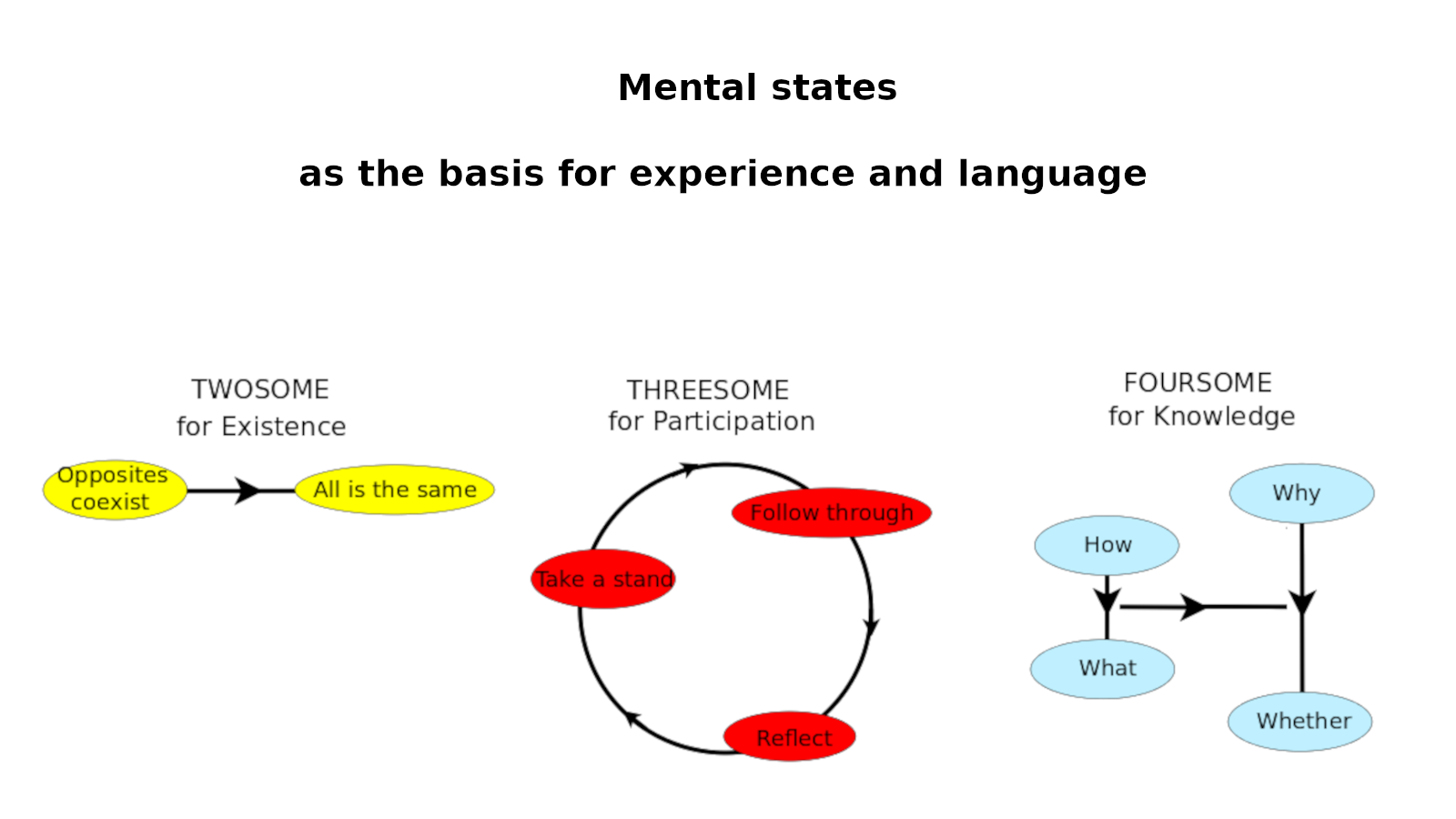 Mental states

as the basis for experience and language

TWOSOME
for Existence

Opposites coexist

All is the same

THREESOME
for Participation

Follow through

Take a stand

Reflect

FOURSOME
for Knowledge

Why

How

What

Whether